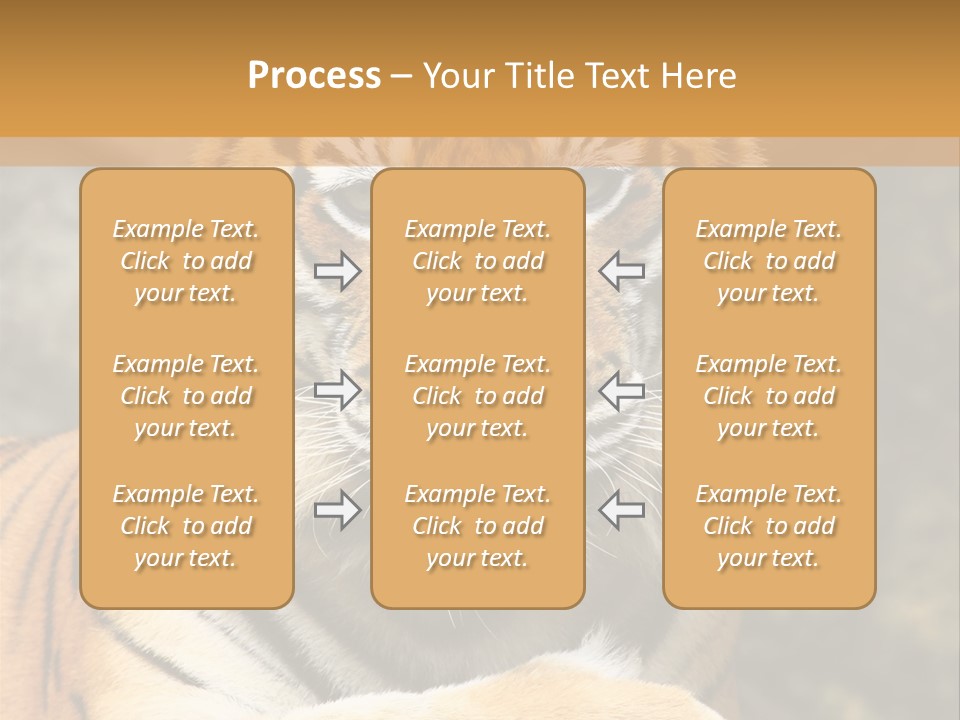 Process – Your Title Text Here

Example Text. Click to add your text.

Example Text. Click to add your text.

Example Text. Click to add your text.

Example Text. Click to add your text.

Example Text. Click to add your text.

Example Text. Click to add your text.

Example Text. Click to add your text.

Example Text. Click to add your text.

Example Text. Click to add your text.